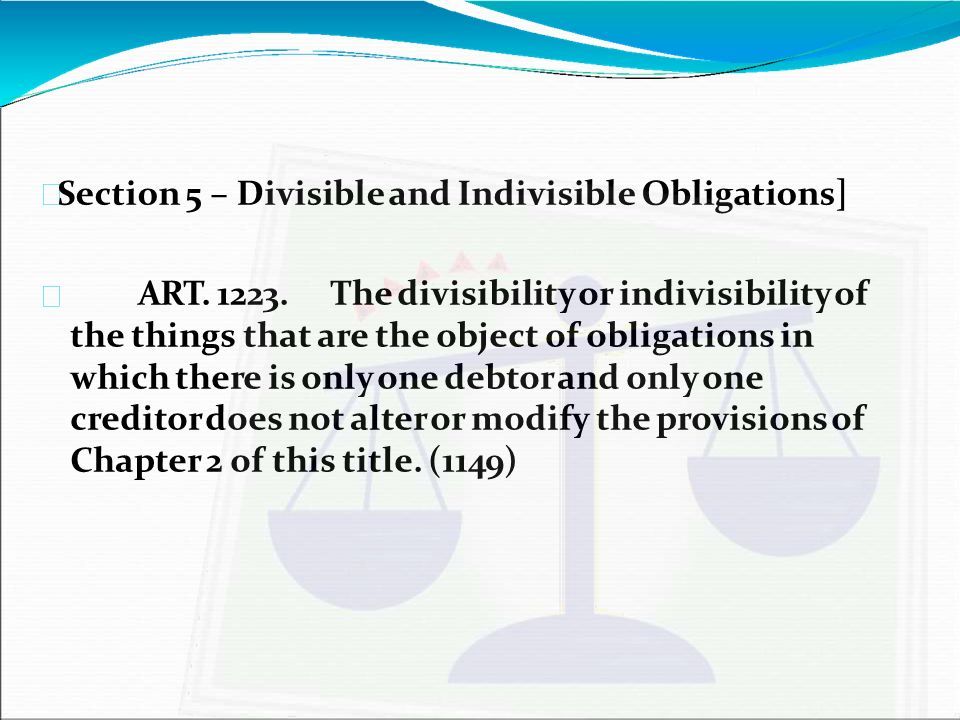 Section 5 – Divisible and Indivisible Obligations]

ART. 1223. The divisibility or indivisibility of the things that are the object of obligations in which there is only one debtor and only one creditor does not alter or modify the provisions of Chapter 2 of this title. (1149)